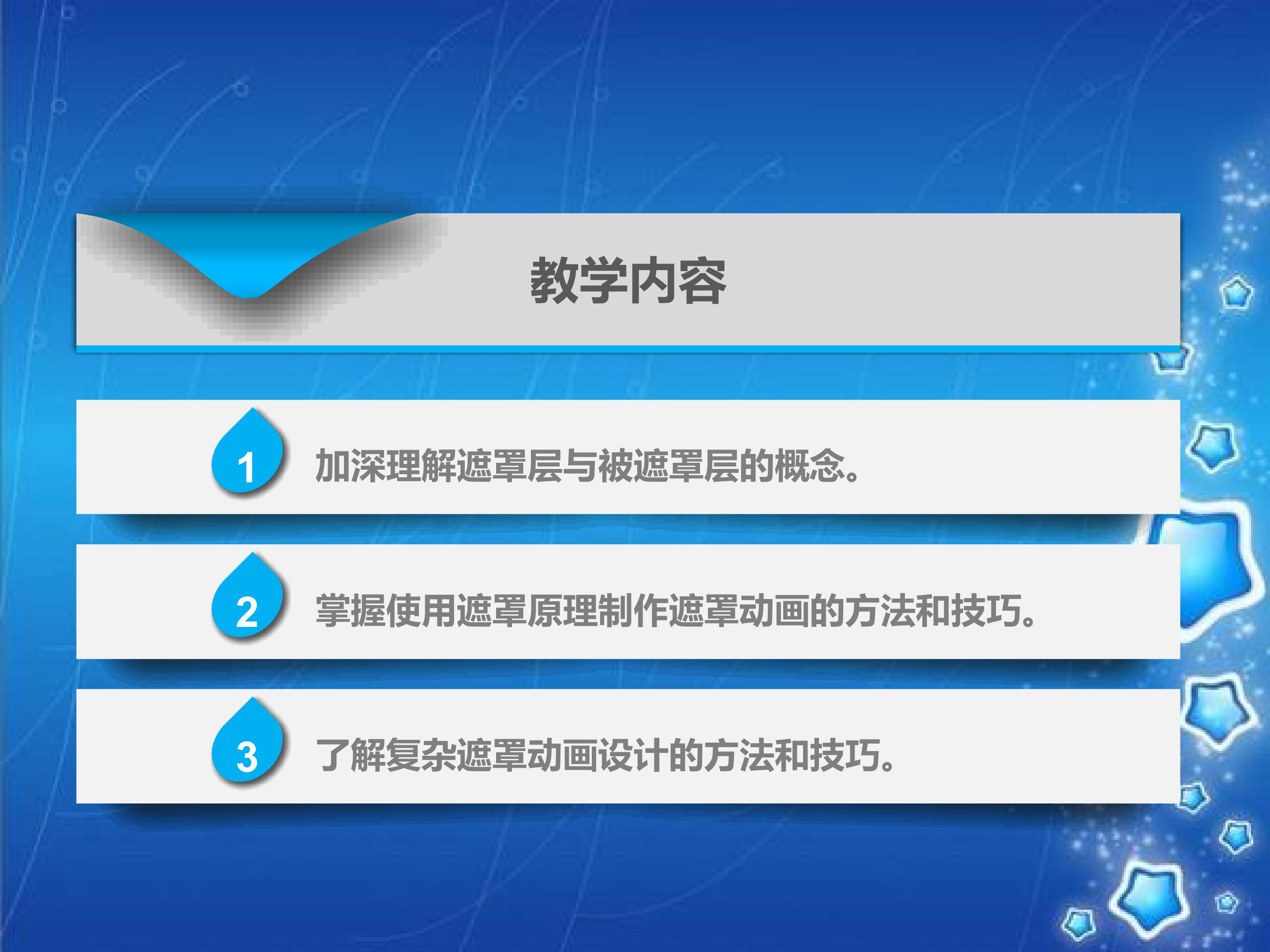 教学内容

1 加深理解遮罩层与被遮罩层的概念。

2 掌握使用遮罩原理制作遮罩动画的方法和技巧。

3 了解复杂遮罩动画设计的方法和技巧。